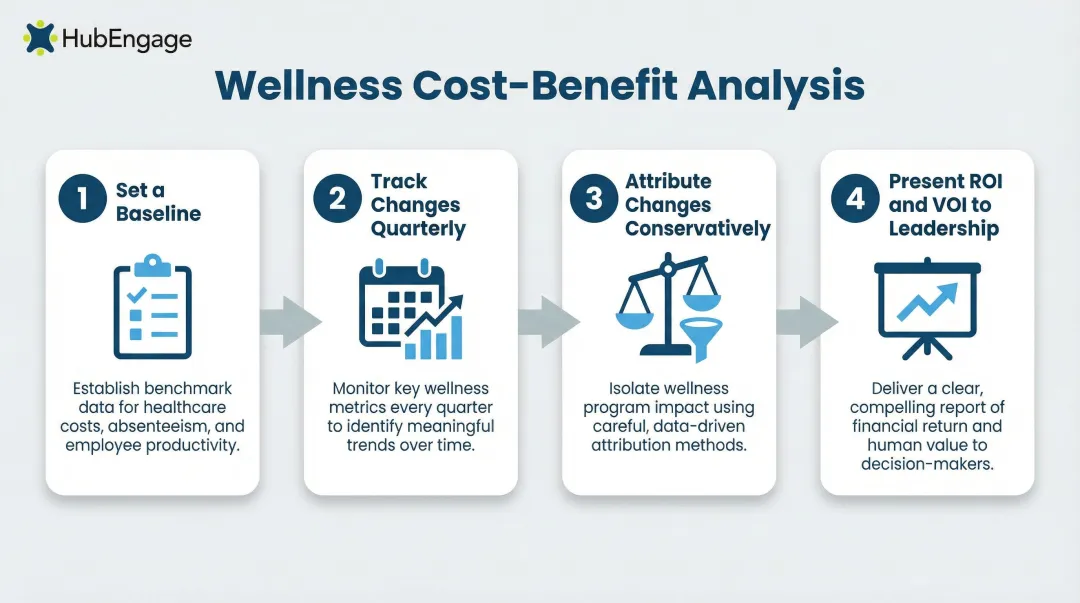 HubEngage

Wellness Cost-Benefit Analysis

1 Set a Baseline

Establish benchmark data for healthcare costs, absenteeism, and employee productivity.

2 Track Changes Quarterly

Monitor key wellness metrics every quarter to identify meaningful trends over time.

3 Attribute Changes Conservatively

Isolate wellness program impact using careful, data-driven attribution methods.

4 Present ROI and VOI to Leadership

Deliver a clear, compelling report of financial return and human value to decision-makers.